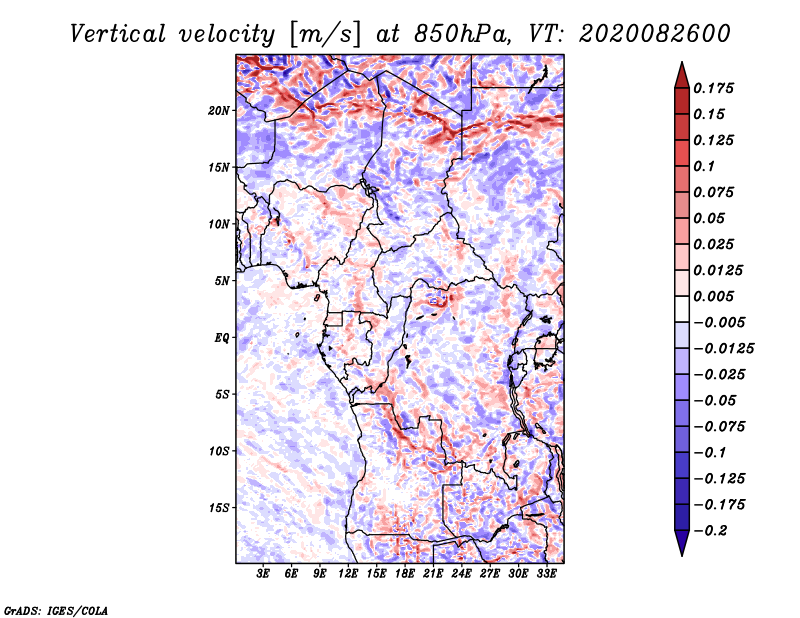 Vertical velocity [m/s] at 850hPa, VT: 2020082600

20N
15N
10N
5N
EQ
5S
10S
15S

3E 6E 9E 12E 15E 18E 21E 24E 27E 30E 33E

0.175
0.15
0.125
0.1
0.075
0.05
0.025
0.0125
0.005
−0.005
−0.0125
−0.025
−0.05
−0.075
−0.1
−0.125
−0.175
−0.2

GrADS: IGES/COLA